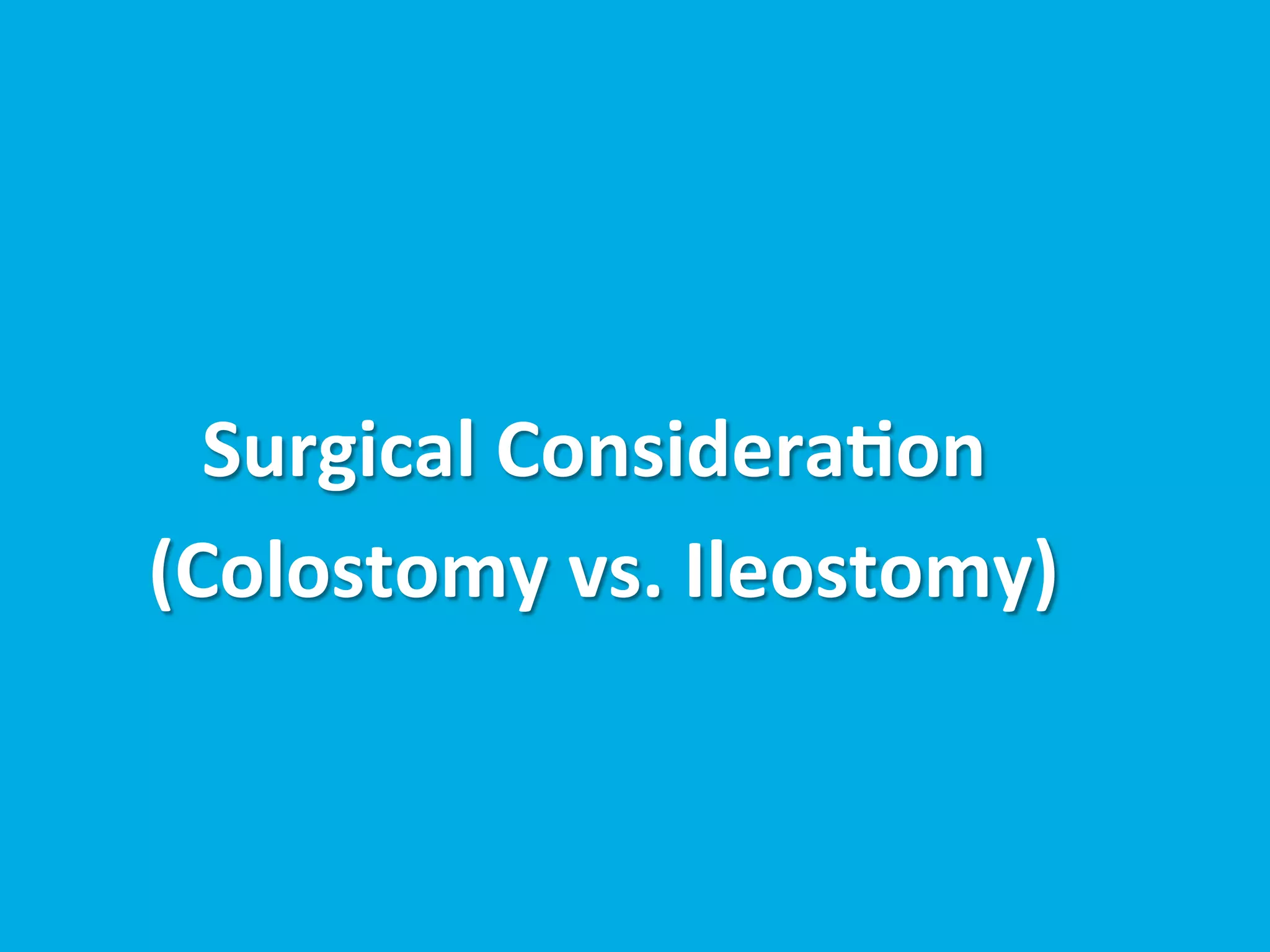 Surgical Consideration
(Colostomy vs. Ileostomy)